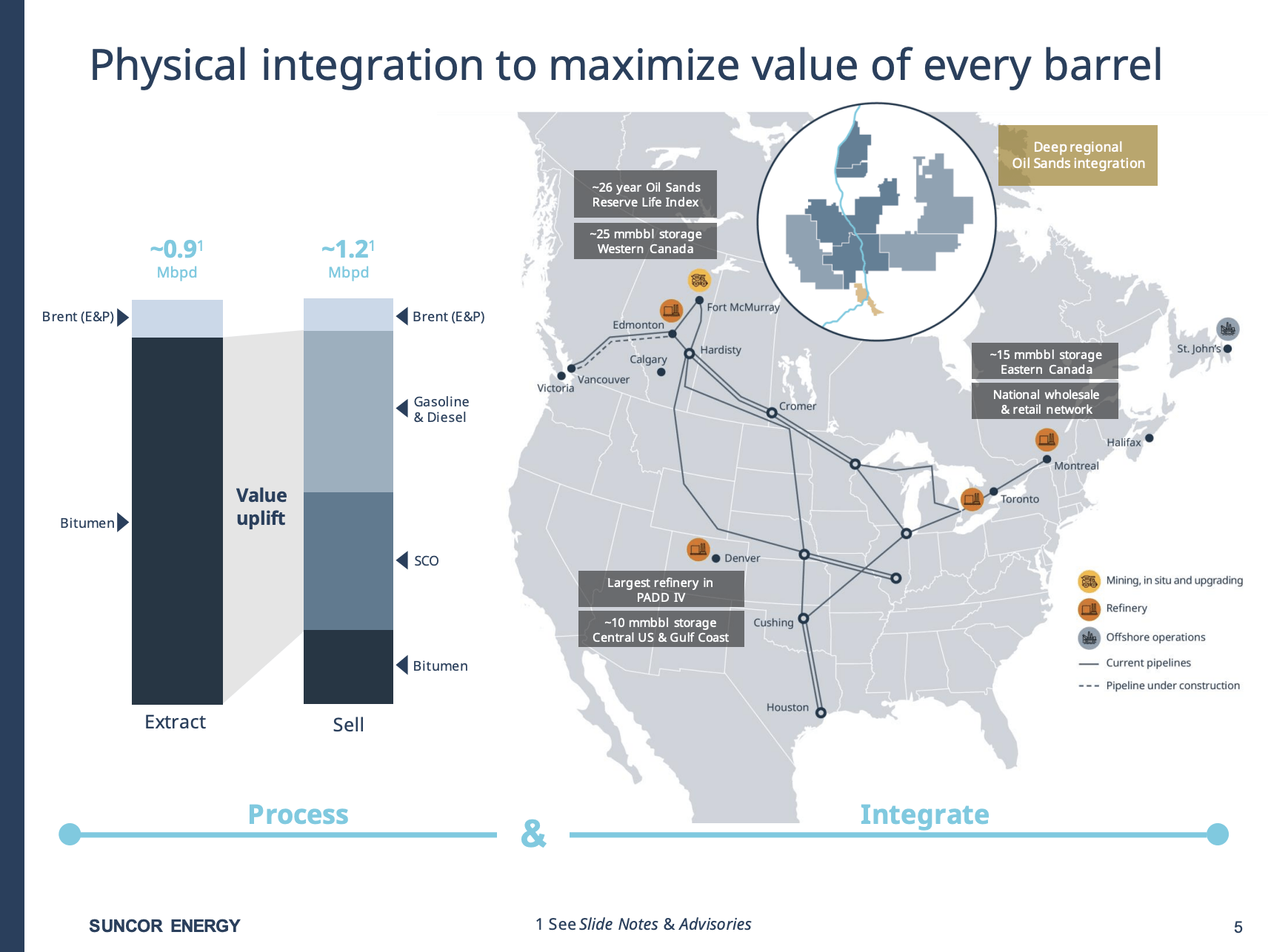 Physical integration to maximize value of every barrel

~0.9$^1$ Mbpd

~1.2$^1$ Mbpd

Brent (E&P)

Bitumen

Value uplift

Brent (E&P)

Gasoline & Diesel

SCO

Bitumen

Extract

Sell

~26 year Oil Sands Reserve Life Index

~25 mmbbl storage Western Canada

Deep regional Oil Sands integration

Fort McMurray

Edmonton

Hardisty

Calgary

Vancouver

Victoria

Cromer

~15 mmbbl storage Eastern Canada

National wholesale & retail network

St. John's

Halifax

Montreal

Toronto

Denver

Largest refinery in PADD IV

~10 mmbbl storage Central US & Gulf Coast

Cushing

Houston

Mining, in situ and upgrading

Refinery

Offshore operations

Current pipelines

Pipeline under construction

Process

&

Integrate

SUNCOR ENERGY

1 See Slide Notes & Advisories

5